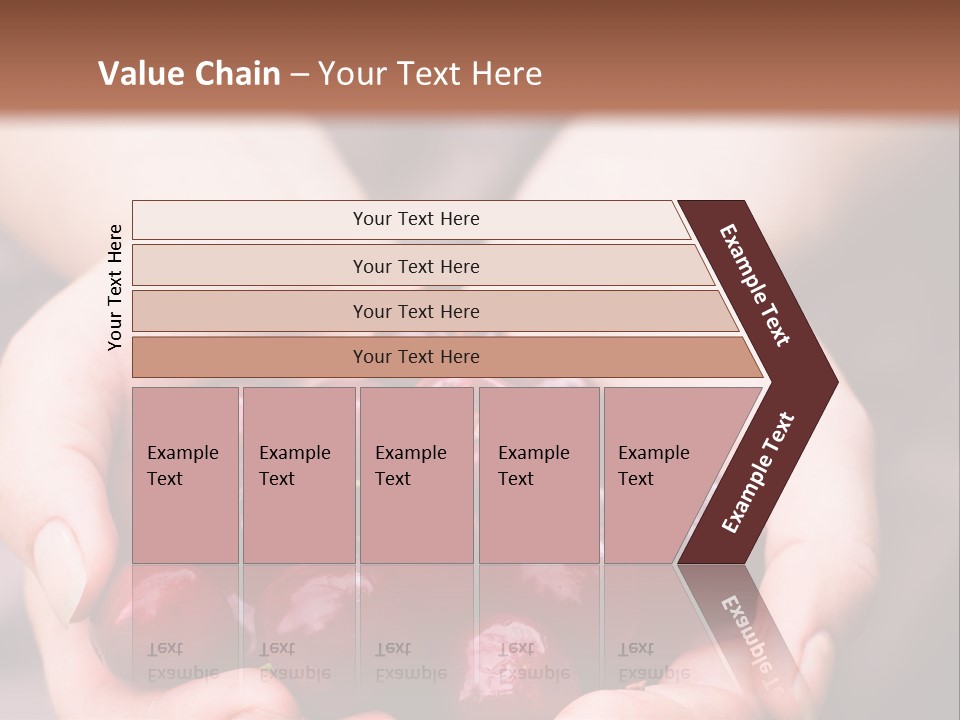 Value Chain – Your Text Here

Your Text Here

Your Text Here

Your Text Here

Your Text Here

Your Text Here

Example Text

Example Text

Example Text

Example Text

Example Text

Example Text

Example Text